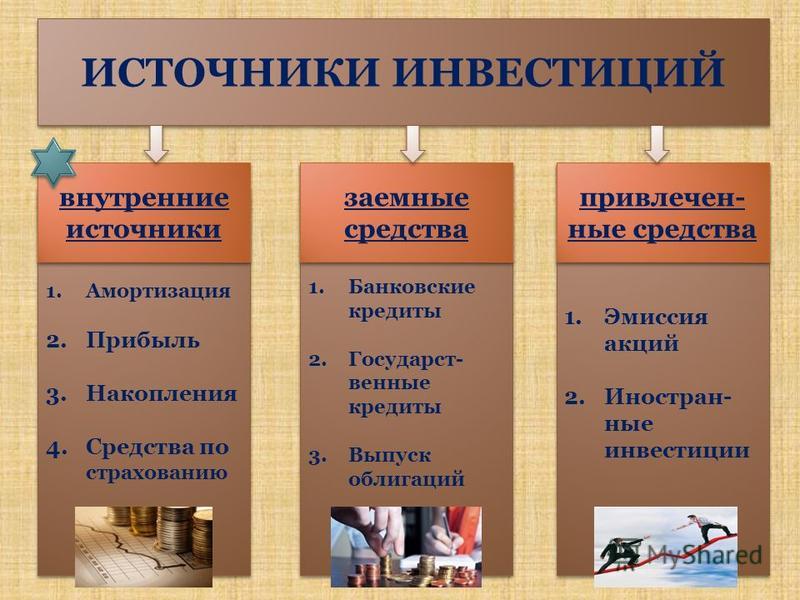 ИСТОЧНИКИ ИНВЕСТИЦИЙ

внутренние источники

1. Амортизация
2. Прибыль
3. Накопления
4. Средства по страхованию

заемные средства

1. Банковские кредиты
2. Государственные кредиты
3. Выпуск облигаций

привлеченные средства

1. Эмиссия акций
2. Иностранные инвестиции

MyShared